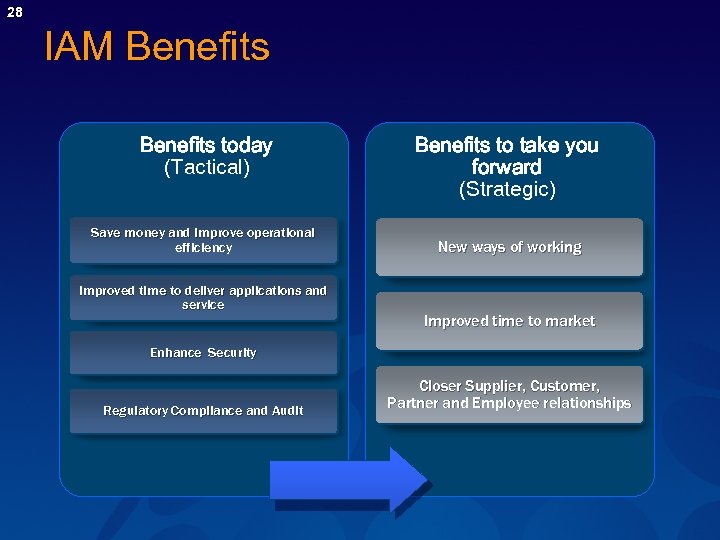 28

IAM Benefits

Benefits today
(Tactical)

Save money and Improve operational efficiency

Improved time to deliver applications and service

Enhance Security

Regulatory Compliance and Audit

Benefits to take you forward
(Strategic)

New ways of working

Improved time to market

Closer Supplier, Customer, Partner and Employee relationships